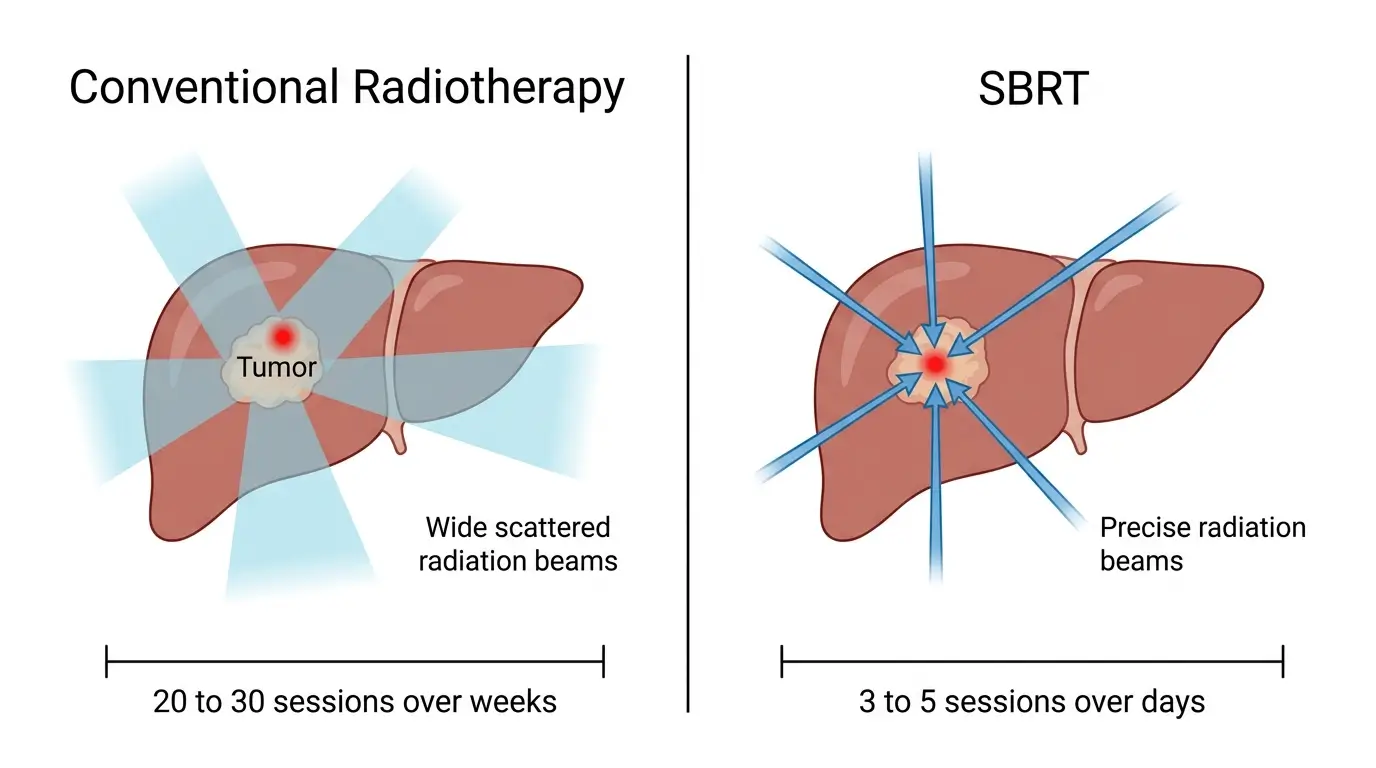 Conventional Radiotherapy

Tumor

Wide scattered radiation beams

20 to 30 sessions over weeks

SBRT

Precise radiation beams

3 to 5 sessions over days